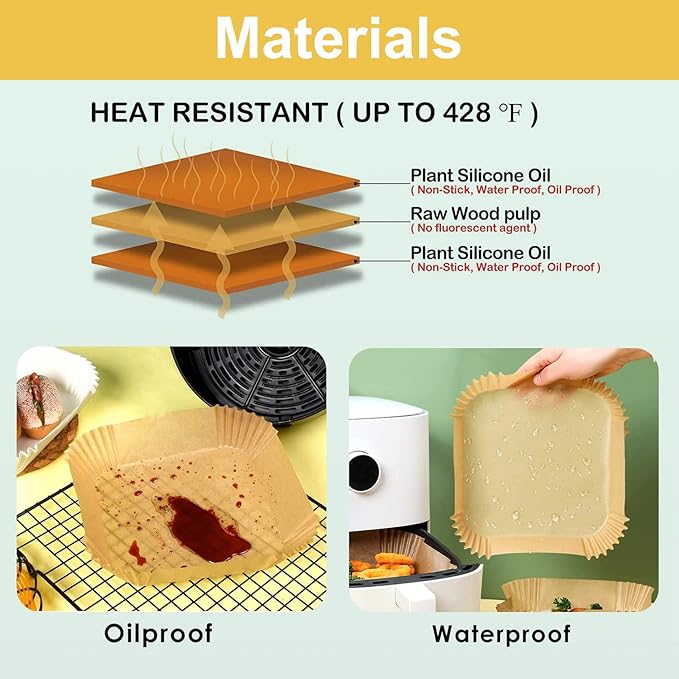 Materials

HEAT RESISTANT ( UP TO 428 ℉ )

Plant Silicone Oil
( Non-Stick, Water Proof, Oil Proof )

Raw Wood pulp
( No fluorescent agent )

Plant Silicone Oil
( Non-Stick, Water Proof, Oil Proof )

Oilproof

Waterproof